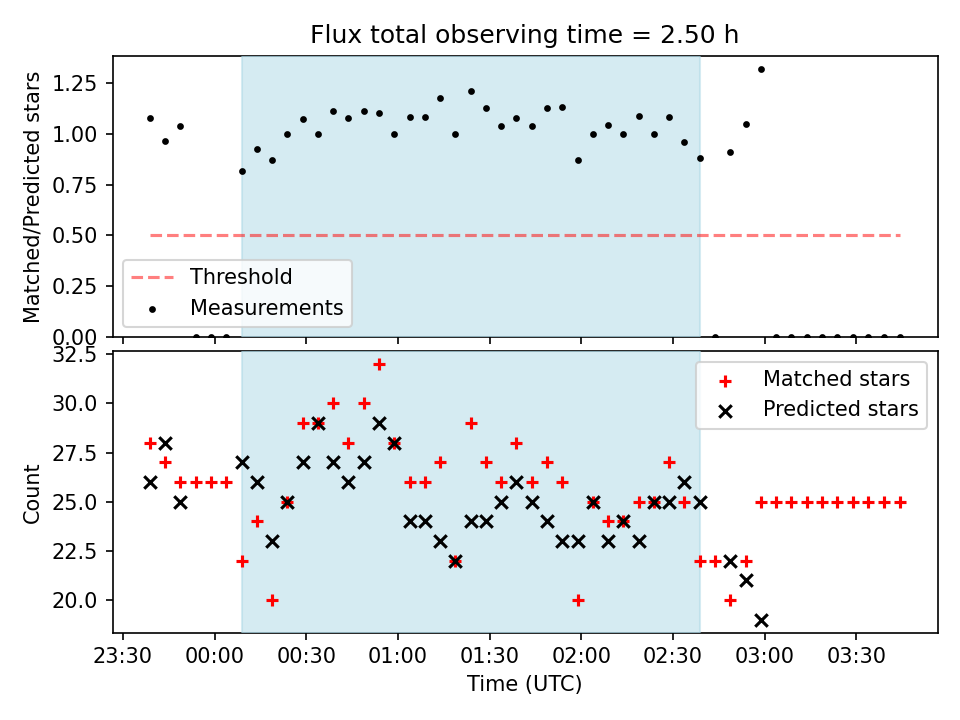 Flux total observing time = 2.50 h

Matched/Predicted stars

1.25
1.00
0.75
0.50
0.25
0.00

Threshold
Measurements

Count

32.5
30.0
27.5
25.0
22.5
20.0

Matched stars
Predicted stars

23:30 00:00 00:30 01:00 01:30 02:00 02:30 03:00 03:30

Time (UTC)